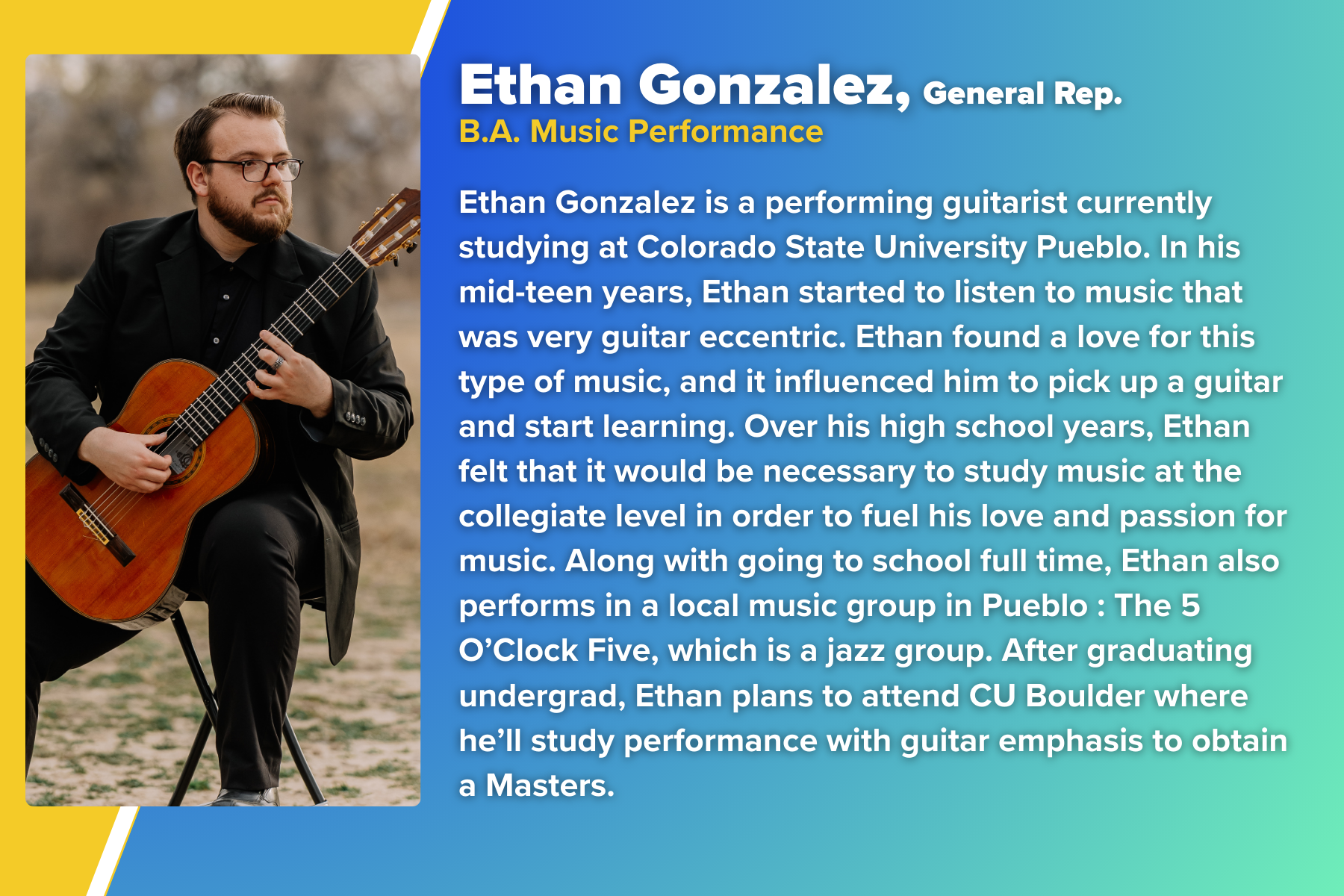 Ethan Gonzalez, General Rep.
B.A. Music Performance

Ethan Gonzalez is a performing guitarist currently studying at Colorado State University Pueblo. In his mid-teen years, Ethan started to listen to music that was very guitar eccentric. Ethan found a love for this type of music, and it influenced him to pick up a guitar and start learning. Over his high school years, Ethan felt that it would be necessary to study music at the collegiate level in order to fuel his love and passion for music. Along with going to school full time, Ethan also performs in a local music group in Pueblo : The 5 O'Clock Five, which is a jazz group. After graduating undergrad, Ethan plans to attend CU Boulder where he'll study performance with guitar emphasis to obtain a Masters.